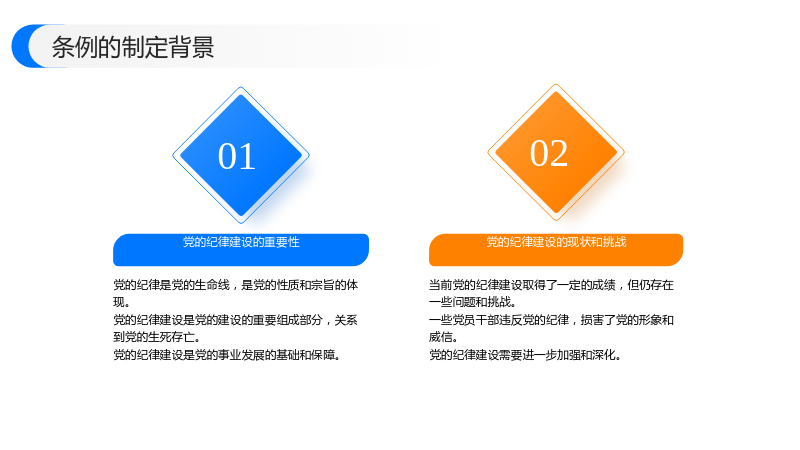 条例的制定背景

01

党的纪律建设的重要性

党的纪律是党的生命线，是党的性质和宗旨的体现。

党的纪律建设是党的建设的重要组成部分，关系到党的生死存亡。

党的纪律建设是党的事业发展的基础和保障。

02

党的纪律建设的现状和挑战

当前党的纪律建设取得了一定的成绩，但仍存在一些问题和挑战。

一些党员干部违反党的纪律，损害了党的形象和威信。

党的纪律建设需要进一步加强和深化。